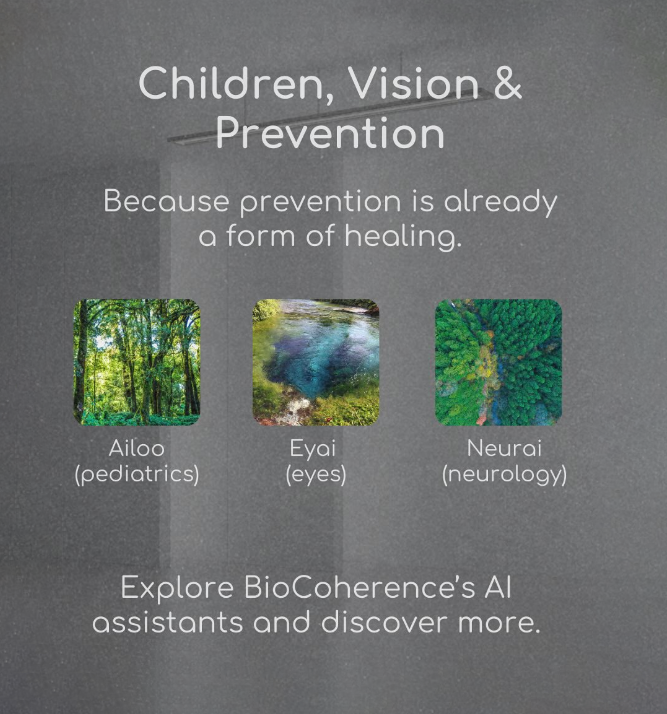 Children, Vision & Prevention

Because prevention is already a form of healing.

Ailoo (pediatrics)

Eyai (eyes)

Neurai (neurology)

Explore BioCoherence's AI assistants and discover more.